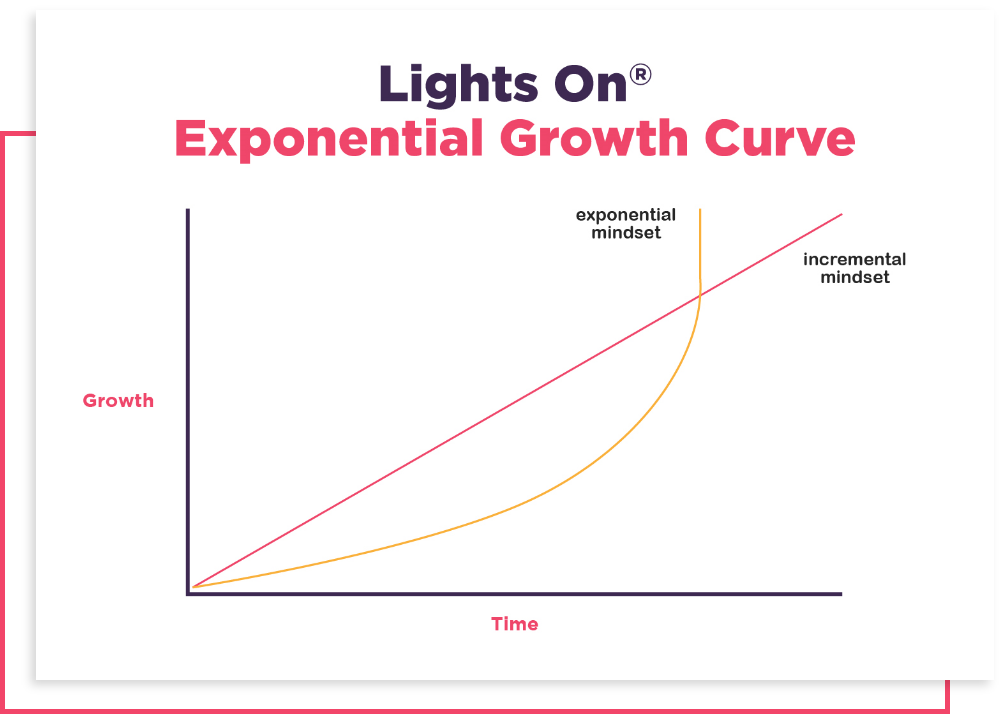 Lights On®
Exponential Growth Curve

exponential mindset

incremental mindset

Growth

Time